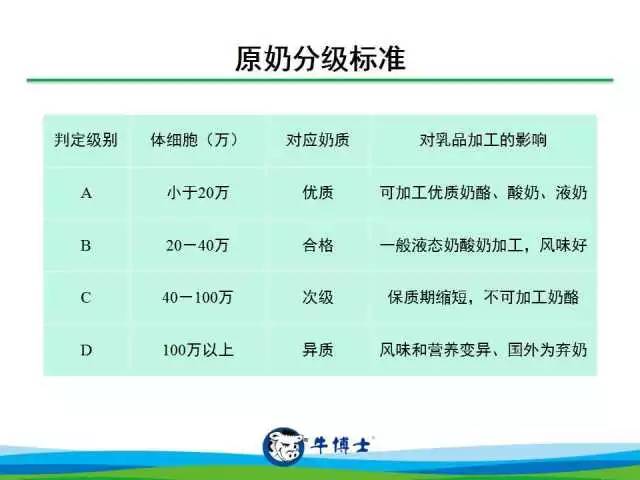 原奶分级标准

| 判定级别 | 体细胞（万） | 对应奶质 | 对乳品加工的影响 |
|---|---|---|---|
| A | 小于20万 | 优质 | 可加工优质奶酪、酸奶、液奶 |
| B | 20－40万 | 合格 | 一般液态奶酸奶加工，风味好 |
| C | 40－100万 | 次级 | 保质期缩短，不可加工奶酪 |
| D | 100万以上 | 异质 | 风味和营养变异、国外为弃奶 |

牛博士